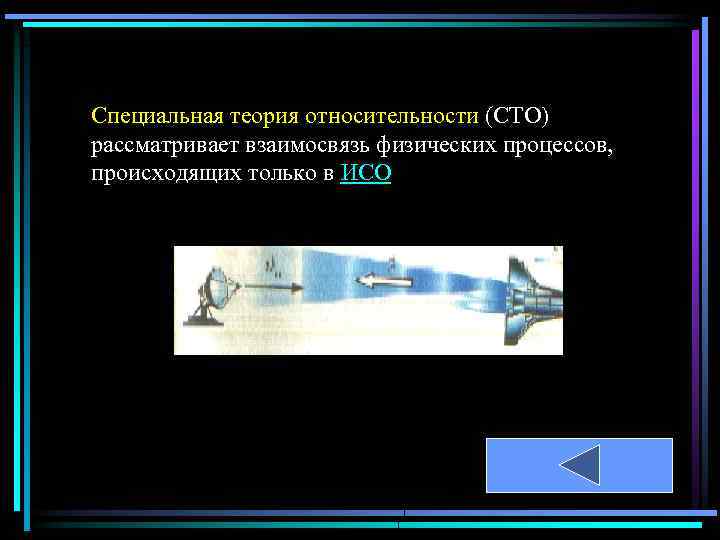 Специальная теория относительности (СТО) рассматривает взаимосвязь физических процессов, происходящих только в ИСО